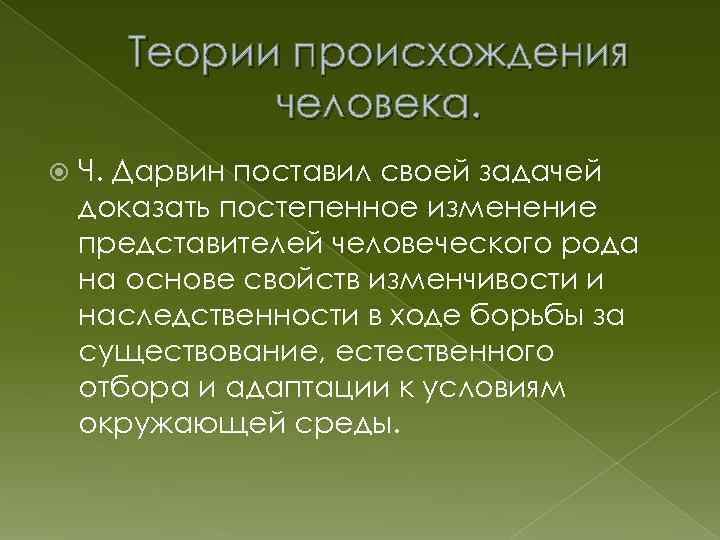 Теории происхождения человека.

Ч. Дарвин поставил своей задачей доказать постепенное изменение представителей человеческого рода на основе свойств изменчивости и наследственности в ходе борьбы за существование, естественного отбора и адаптации к условиям окружающей среды.